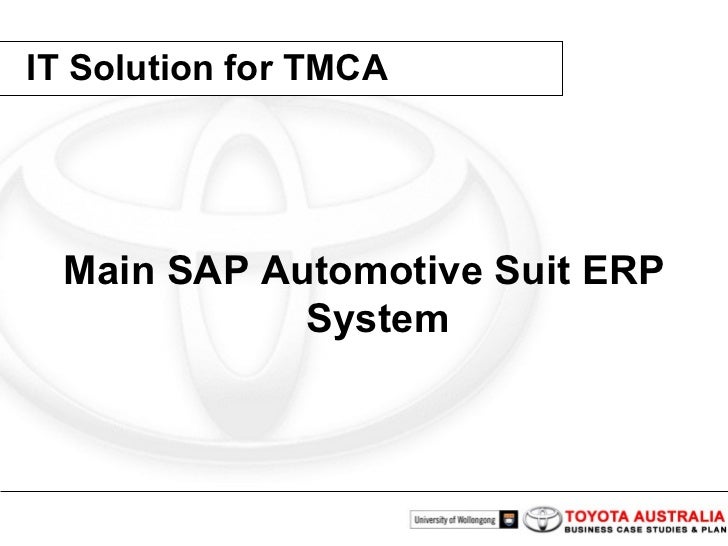 IT Solution for TMCA

Main SAP Automotive Suit ERP System

University of Wollongong

TOYOTA AUSTRALIA
BUSINESS CASE STUDIES & PLAN